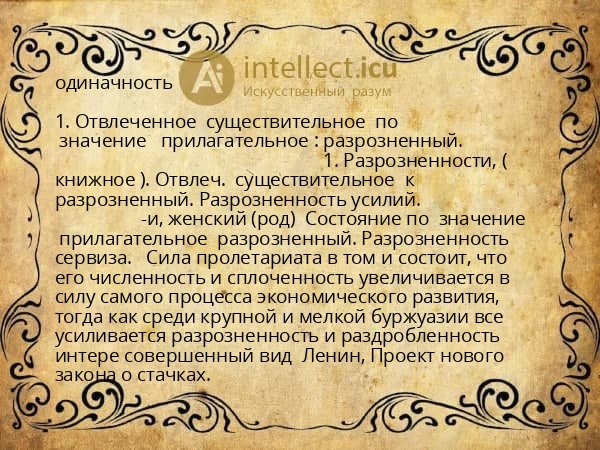 одиначность

Ai intellect.icu
Искусственный разум

1. Отвлеченное существительное по значение прилагательное : разрозненный. 1. Разрозненности, ( книжное ). Отвлеч. существительное к разрозненный. Разрозненность усилий. -и, женский (род) Состояние по значение прилагательное разрозненный. Разрозненность сервиза. Сила пролетариата в том и состоит, что его численность и сплоченность увеличивается в силу самого процесса экономического развития, тогда как среди крупной и мелкой буржуазии все усиливается разрозненность и раздробленность интере совершенный вид Ленин, Проект нового закона о стачках.